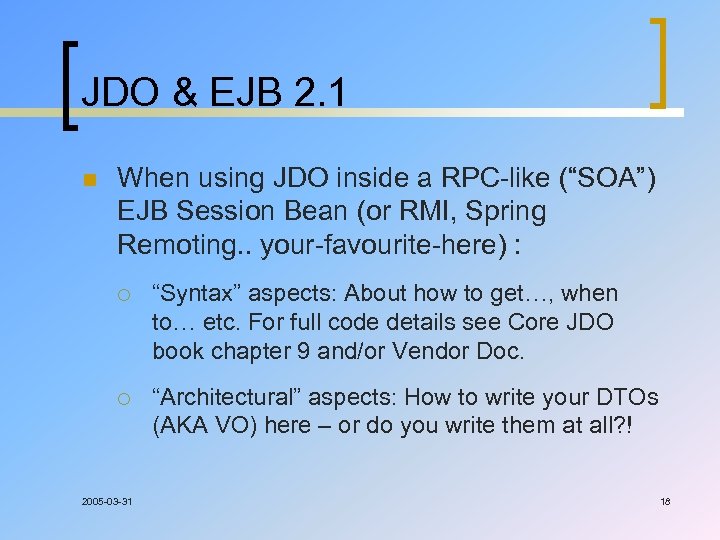 JDO & EJB 2.1

When using JDO inside a RPC-like (“SOA”) EJB Session Bean (or RMI, Spring Remoting.. your-favourite-here) :

“Syntax” aspects: About how to get…, when to… etc. For full code details see Core JDO book chapter 9 and/or Vendor Doc.

“Architectural” aspects: How to write your DTOs (AKA VO) here – or do you write them at all?!

2005-03-31

18